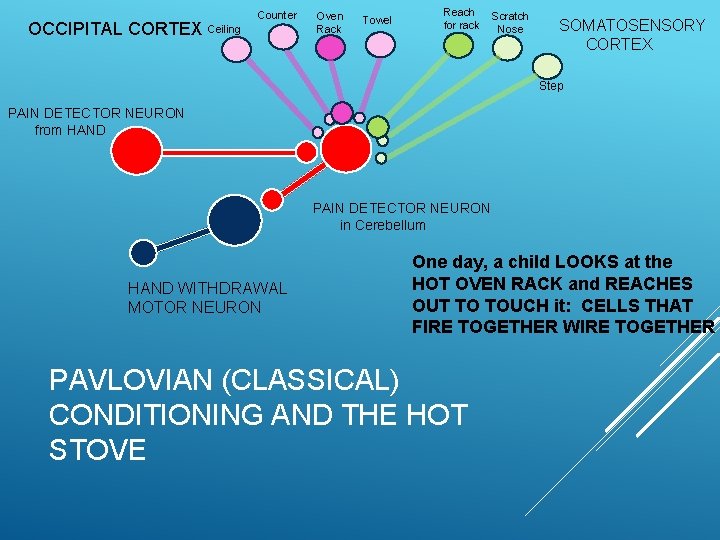 OCCIPITAL CORTEX

Ceiling

Counter

Oven Rack

Towel

Reach for rack

Scratch Nose

SOMATOSENSORY CORTEX

Step

PAIN DETECTOR NEURON from HAND

PAIN DETECTOR NEURON in Cerebellum

HAND WITHDRAWAL MOTOR NEURON

One day, a child LOOKS at the HOT OVEN RACK and REACHES OUT TO TOUCH it: CELLS THAT FIRE TOGETHER WIRE TOGETHER

PAVLOVIAN (CLASSICAL) CONDITIONING AND THE HOT STOVE